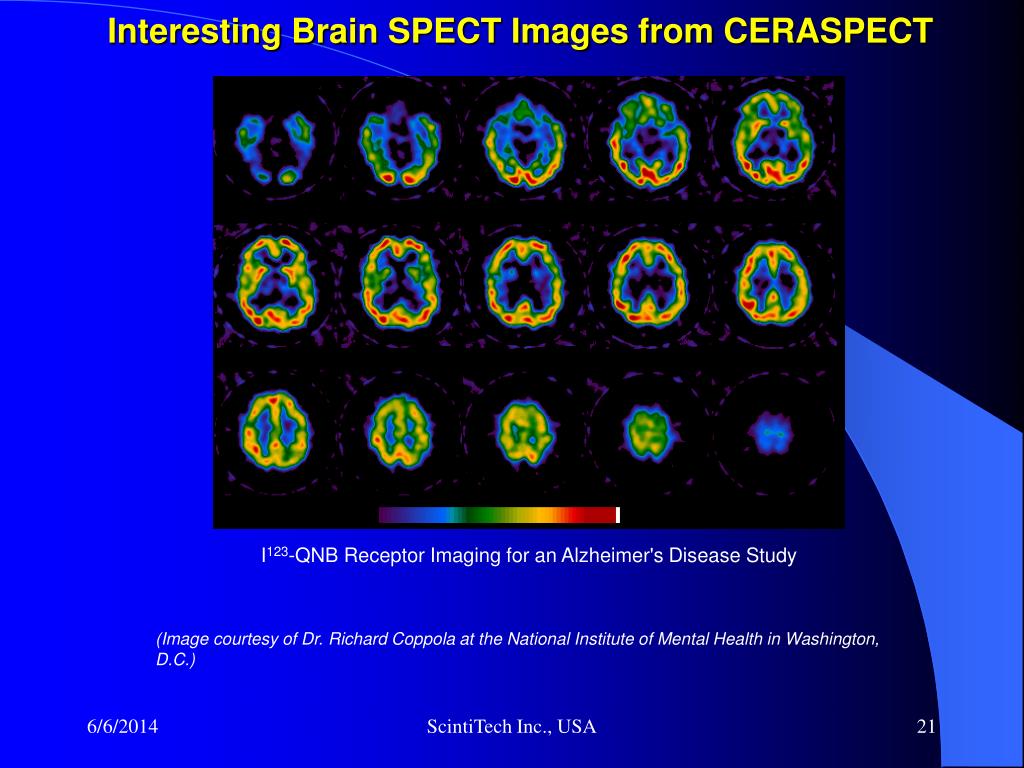 Interesting Brain SPECT Images from CERASPECT

$I^{123}$-QNB Receptor Imaging for an Alzheimer's Disease Study

(Image courtesy of Dr. Richard Coppola at the National Institute of Mental Health in Washington, D.C.)

6/6/2014

ScintiTech Inc., USA

21